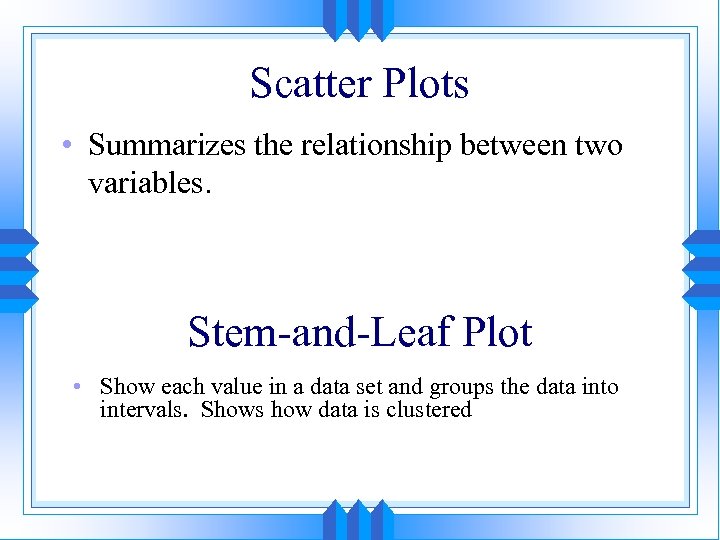 Scatter Plots

• Summarizes the relationship between two variables.

Stem-and-Leaf Plot

• Show each value in a data set and groups the data into intervals. Shows how data is clustered